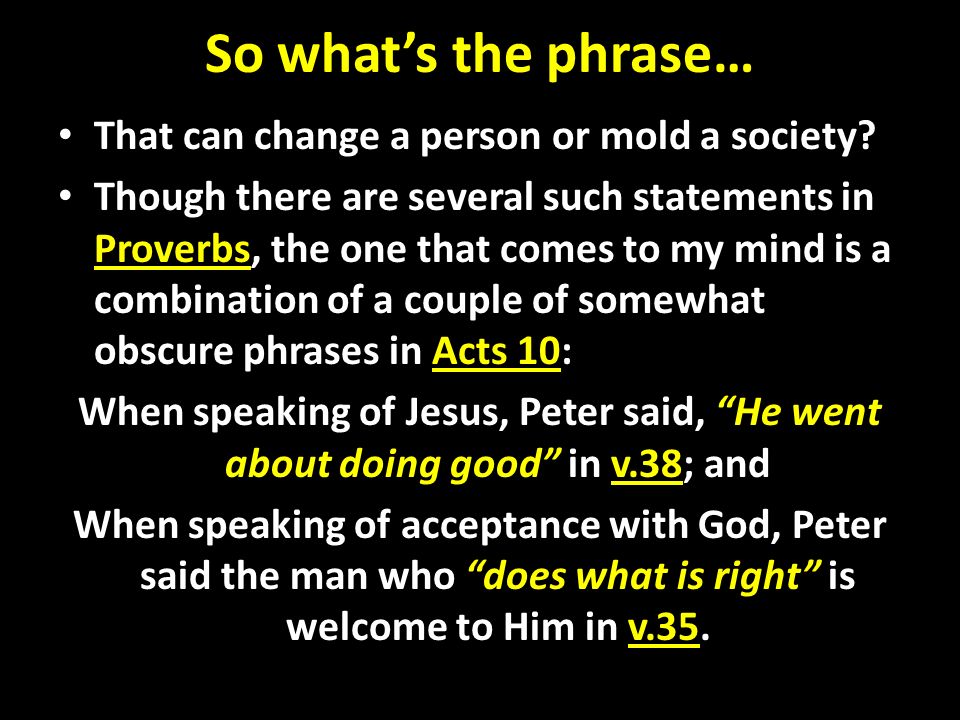 So what's the phrase…

• That can change a person or mold a society?

• Though there are several such statements in Proverbs, the one that comes to my mind is a combination of a couple of somewhat obscure phrases in Acts 10:

When speaking of Jesus, Peter said, "He went about doing good" in v.38; and

When speaking of acceptance with God, Peter said the man who "does what is right" is welcome to Him in v.35.